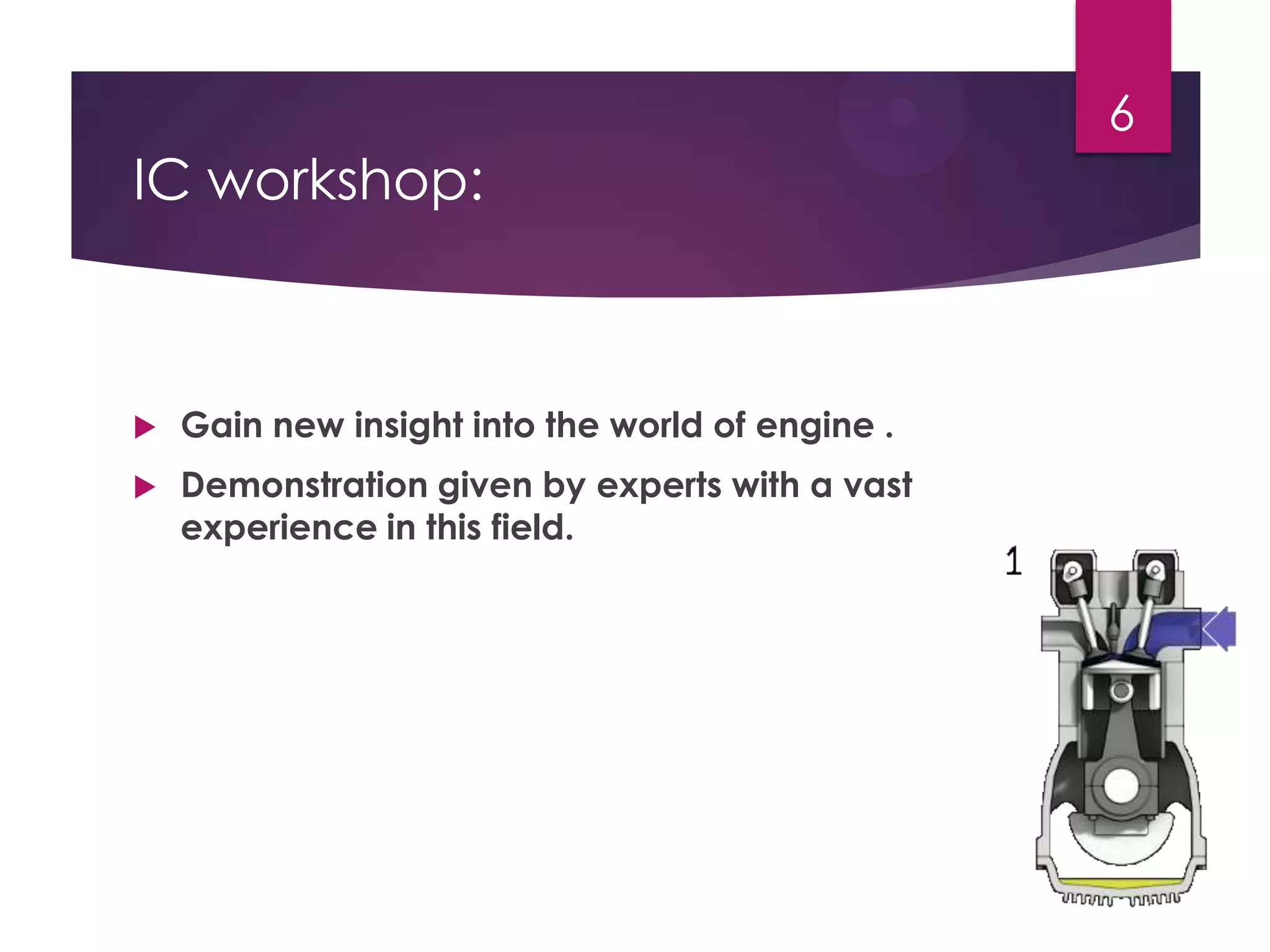 6

IC workshop:

Gain new insight into the world of engine .

Demonstration given by experts with a vast experience in this field.

1